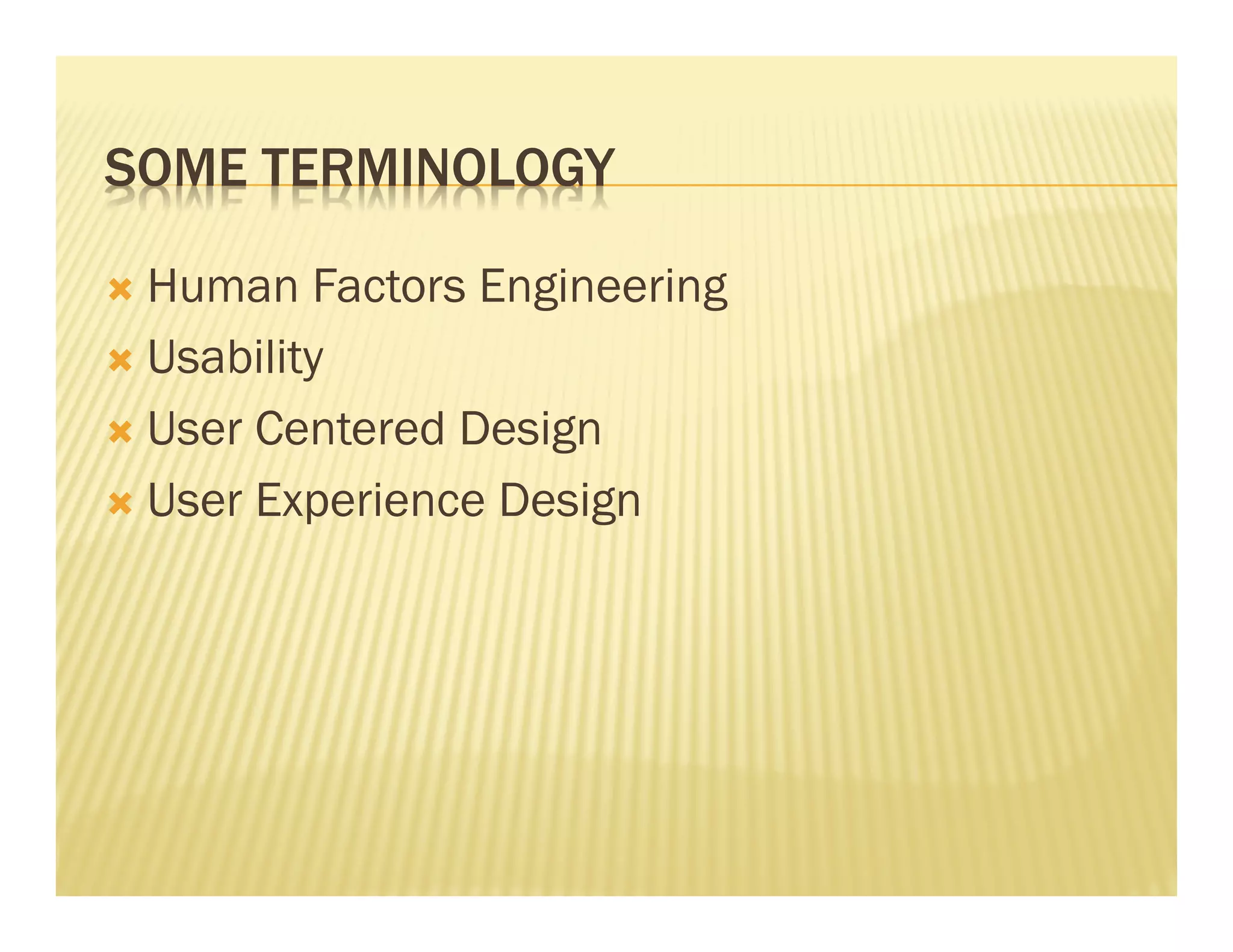 SOME TERMINOLOGY

Human Factors Engineering
Usability
User Centered Design
User Experience Design